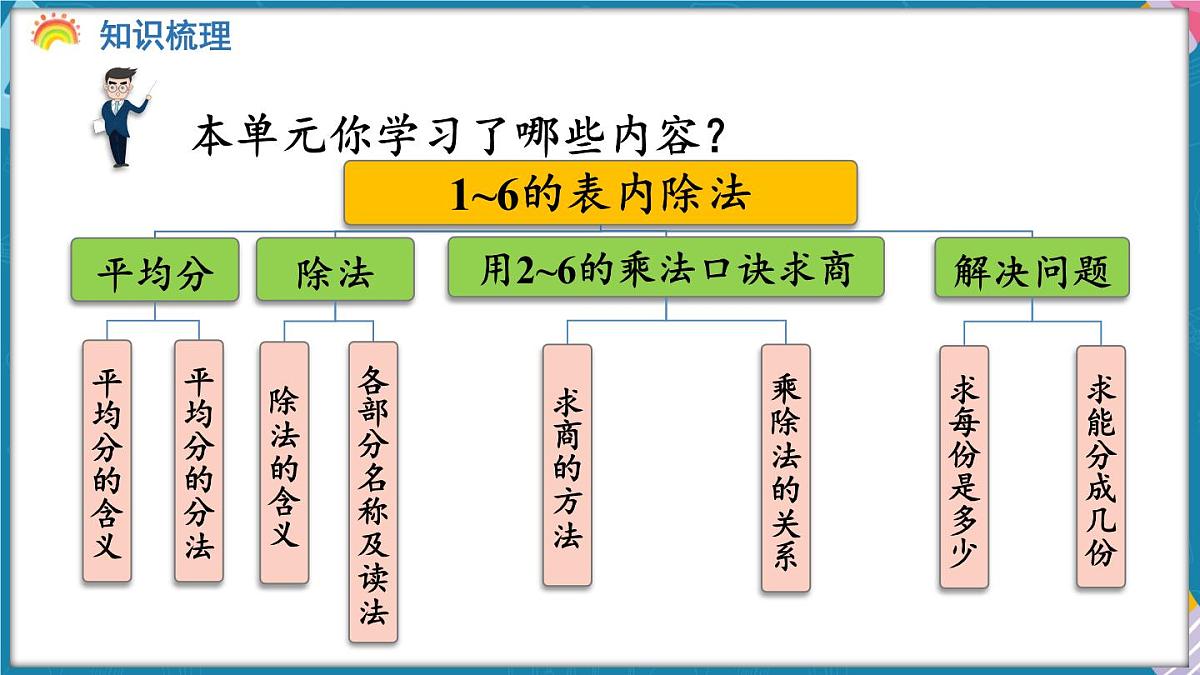 知识梳理

本单元你学习了哪些内容？

1~6的表内除法

平均分

除法

用2~6的乘法口诀求商

解决问题

平均分的含义

平均分的分法

除法的含义

各部分名称及读法

求商的方法

乘除法的关系

求每份是多少

求能分成几份